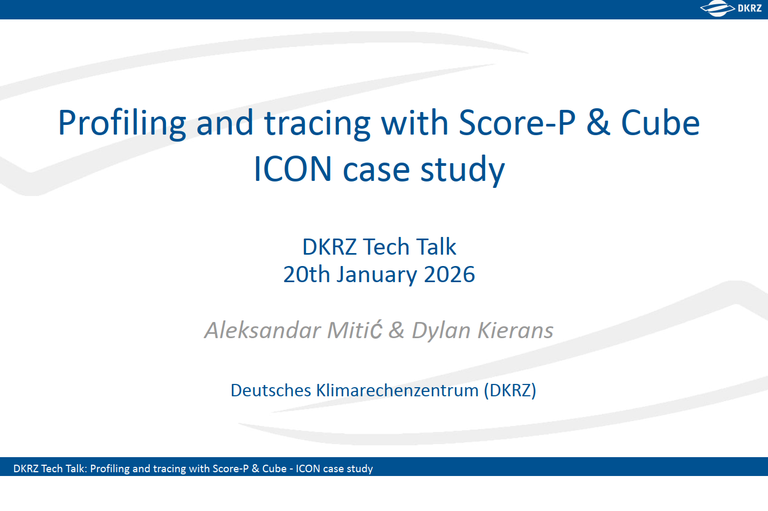 DKRZ

Profiling and tracing with Score-P & Cube
ICON case study

DKRZ Tech Talk
20th January 2026

Aleksandar Mitić & Dylan Kierans

Deutsches Klimarechenzentrum (DKRZ)

DKRZ Tech Talk: Profiling and tracing with Score-P & Cube - ICON case study